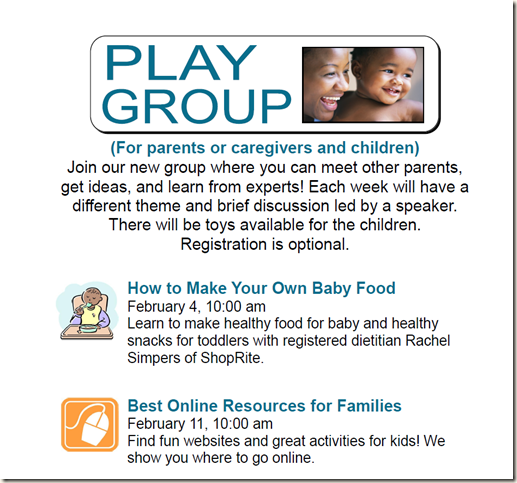 PLAY GROUP

(For parents or caregivers and children)
Join our new group where you can meet other parents, get ideas, and learn from experts! Each week will have a different theme and brief discussion led by a speaker. There will be toys available for the children. Registration is optional.

How to Make Your Own Baby Food
February 4, 10:00 am
Learn to make healthy food for baby and healthy snacks for toddlers with registered dietitian Rachel Simpers of ShopRite.

Best Online Resources for Families
February 11, 10:00 am
Find fun websites and great activities for kids! We show you where to go online.